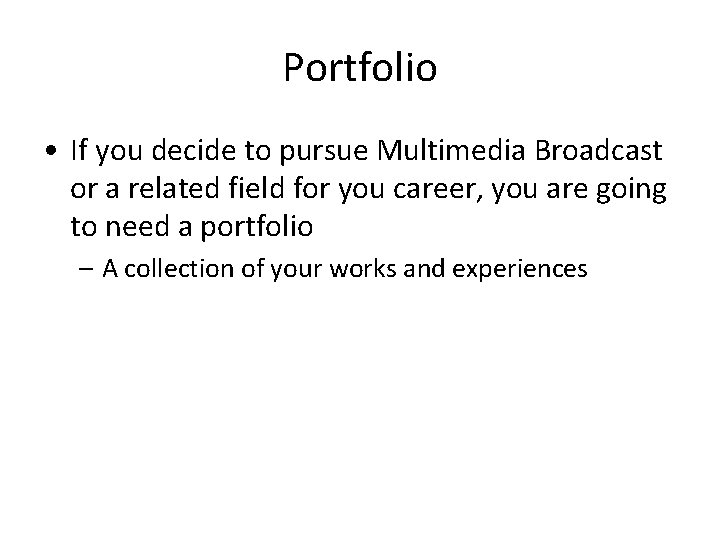 Portfolio

• If you decide to pursue Multimedia Broadcast or a related field for you career, you are going to need a portfolio

– A collection of your works and experiences